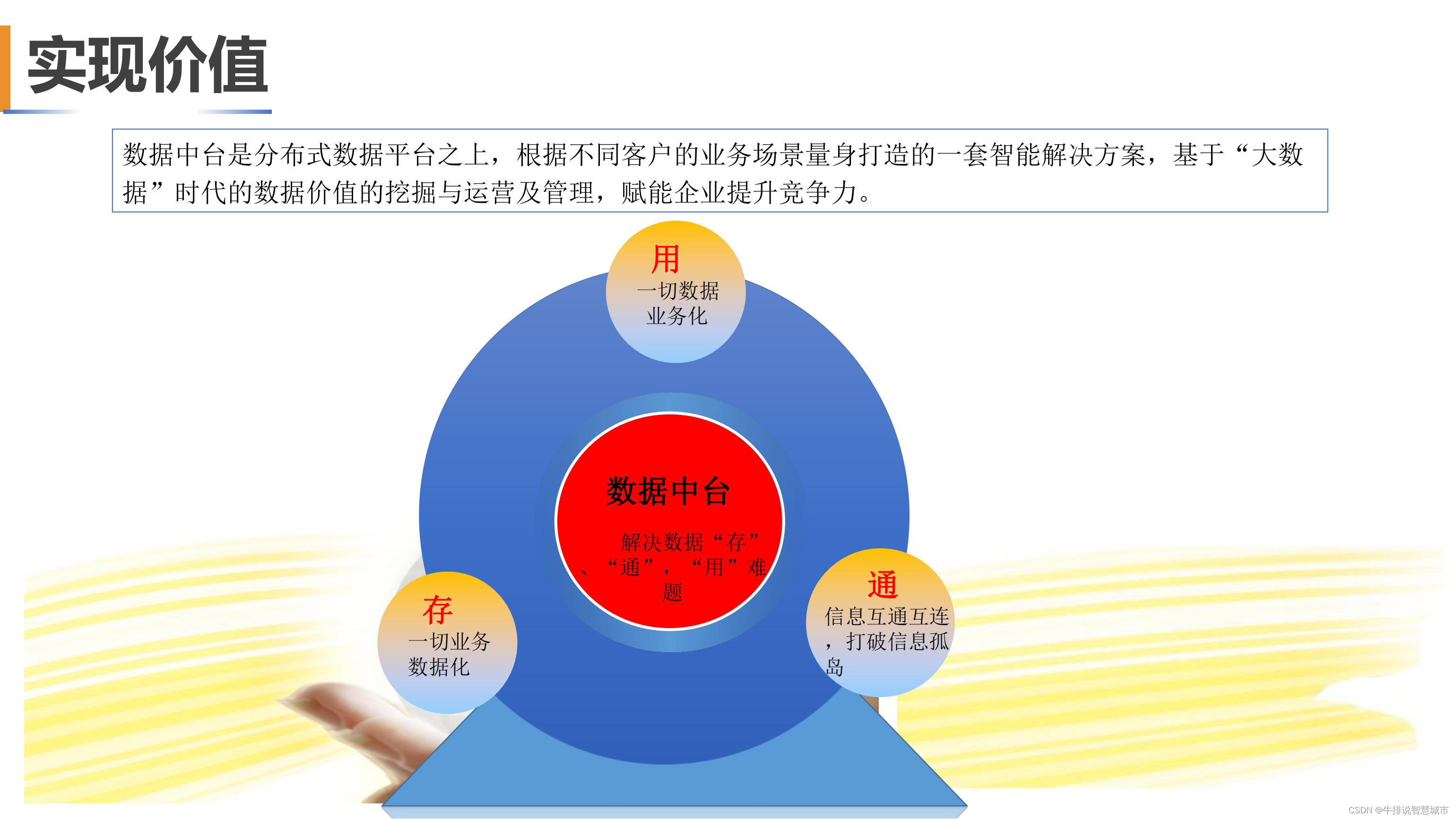 实现价值

数据中台是分布式数据平台之上，根据不同客户的业务场景量身打造的一套智能解决方案，基于“大数据”时代的数据价值的挖掘与运营及管理，赋能企业提升竞争力。

用
一切数据业务化

数据中台

解决数据“存”、“通”，“用”难题

存
一切业务数据化

通
信息互通互连，打破信息孤岛

CSDN @牛排说智慧城市